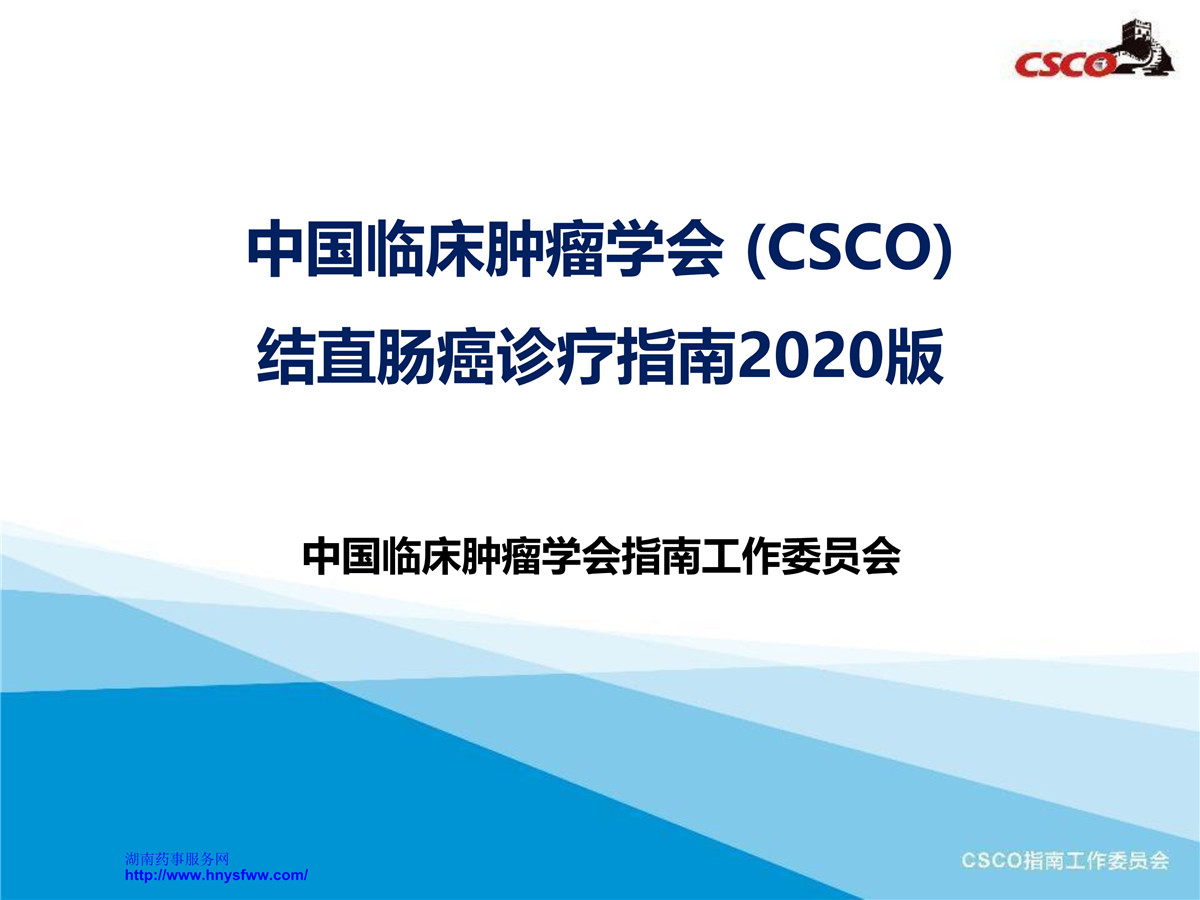 CSCO

中国临床肿瘤学会 (CSCO)
结直肠癌诊疗指南2020版

中国临床肿瘤学会指南工作委员会

湖南药事服务网
http://www.hnysfww.com/

CSCO指南工作委员会